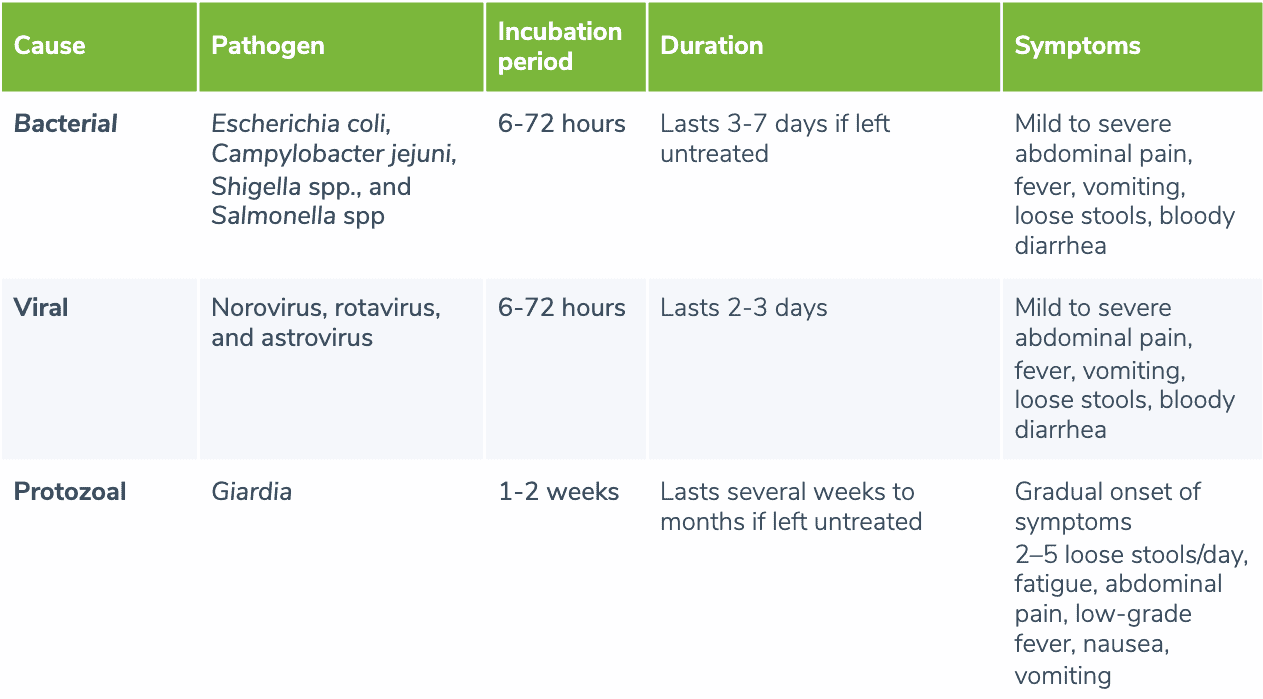 | Cause | Pathogen | Incubation period | Duration | Symptoms |
|---|---|---|---|---|
| Bacterial | Escherichia coli, Campylobacter jejuni, Shigella spp., and Salmonella spp | 6-72 hours | Lasts 3-7 days if left untreated | Mild to severe abdominal pain, fever, vomiting, loose stools, bloody diarrhea |
| Viral | Norovirus, rotavirus, and astrovirus | 6-72 hours | Lasts 2-3 days | Mild to severe abdominal pain, fever, vomiting, loose stools, bloody diarrhea |
| Protozoal | Giardia | 1-2 weeks | Lasts several weeks to months if left untreated | Gradual onset of symptoms 2–5 loose stools/day, fatigue, abdominal pain, low-grade fever, nausea, vomiting |